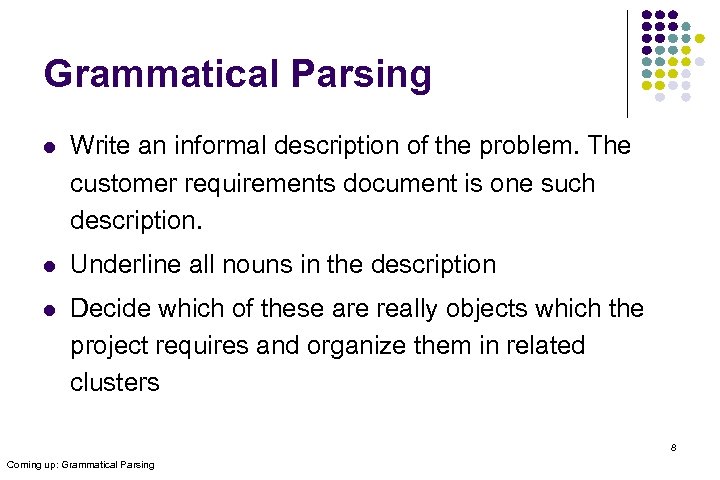 Grammatical Parsing

- Write an informal description of the problem. The customer requirements document is one such description.
- Underline all nouns in the description
- Decide which of these are really objects which the project requires and organize them in related clusters

8

Coming up: Grammatical Parsing